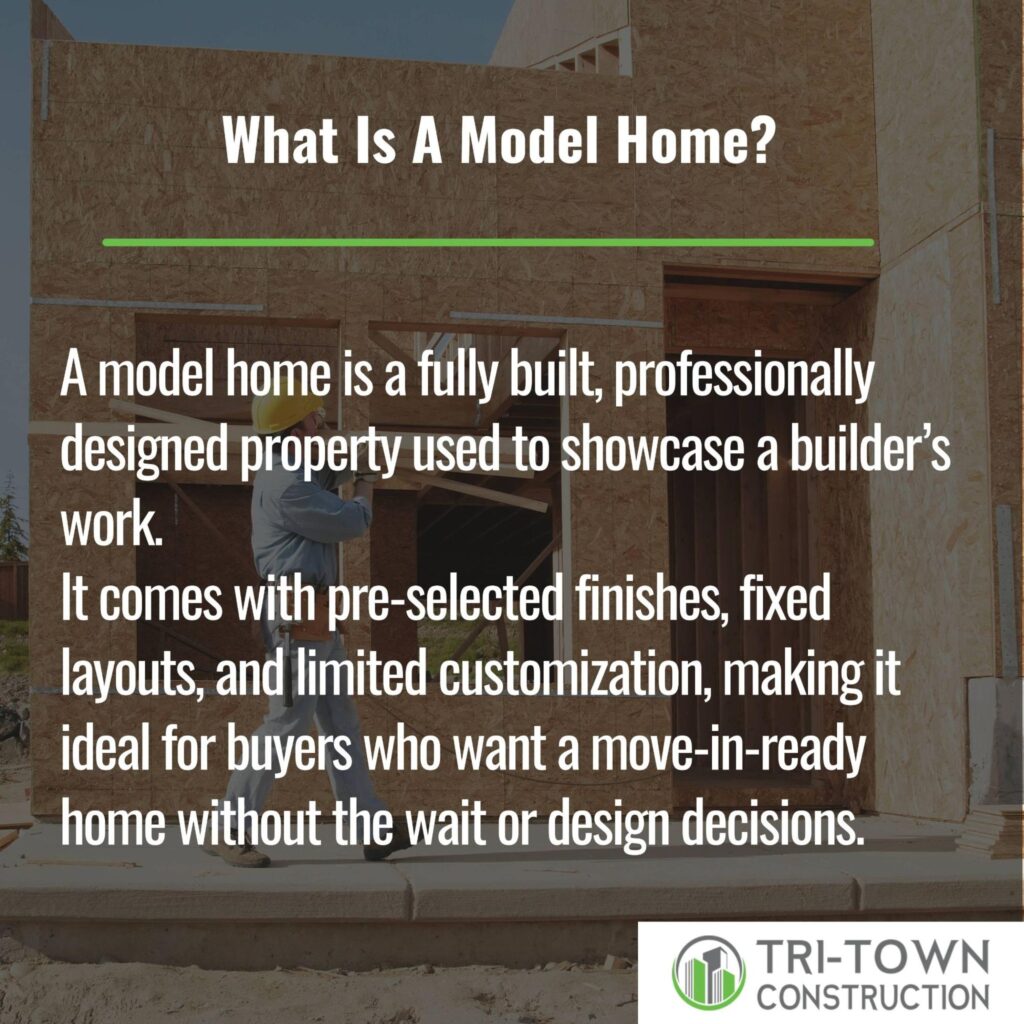 What Is A Model Home?

A model home is a fully built, professionally designed property used to showcase a builder's work.
It comes with pre-selected finishes, fixed layouts, and limited customization, making it ideal for buyers who want a move-in-ready home without the wait or design decisions.

TRI-TOWN CONSTRUCTION